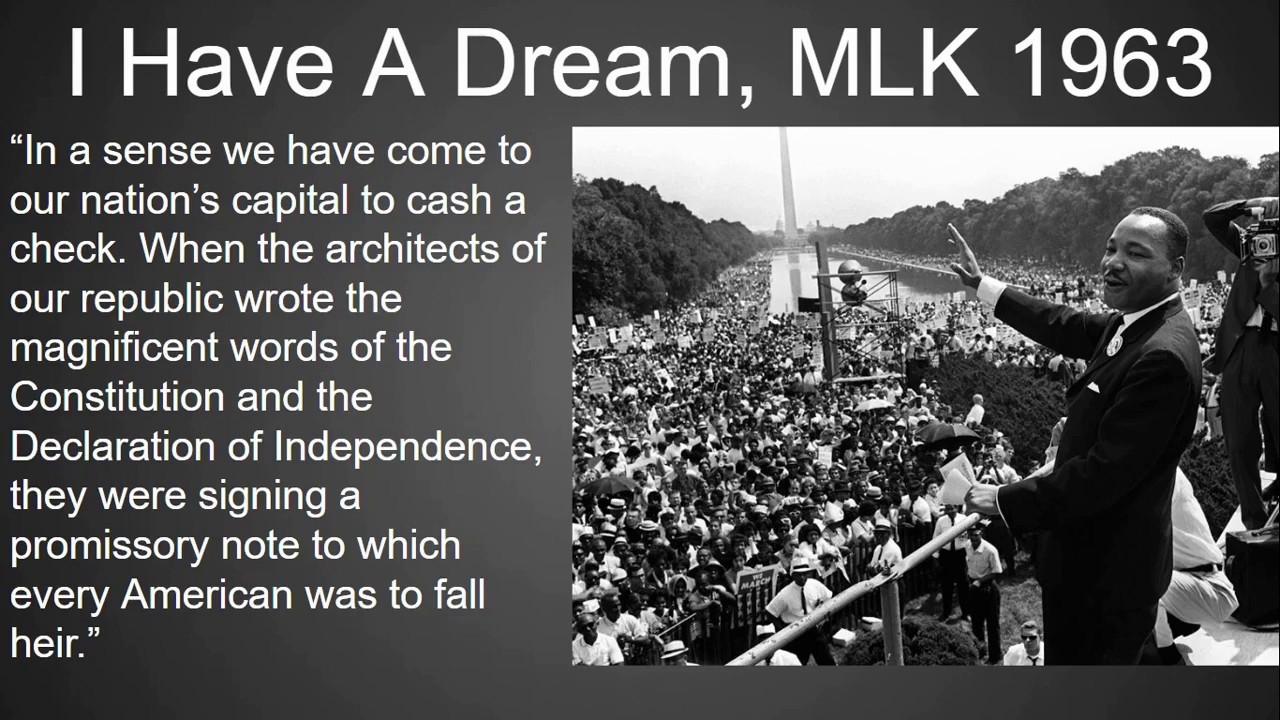 I Have A Dream, MLK 1963

“In a sense we have come to our nation’s capital to cash a check. When the architects of our republic wrote the magnificent words of the Constitution and the Declaration of Independence, they were signing a promissory note to which every American was to fall heir.”